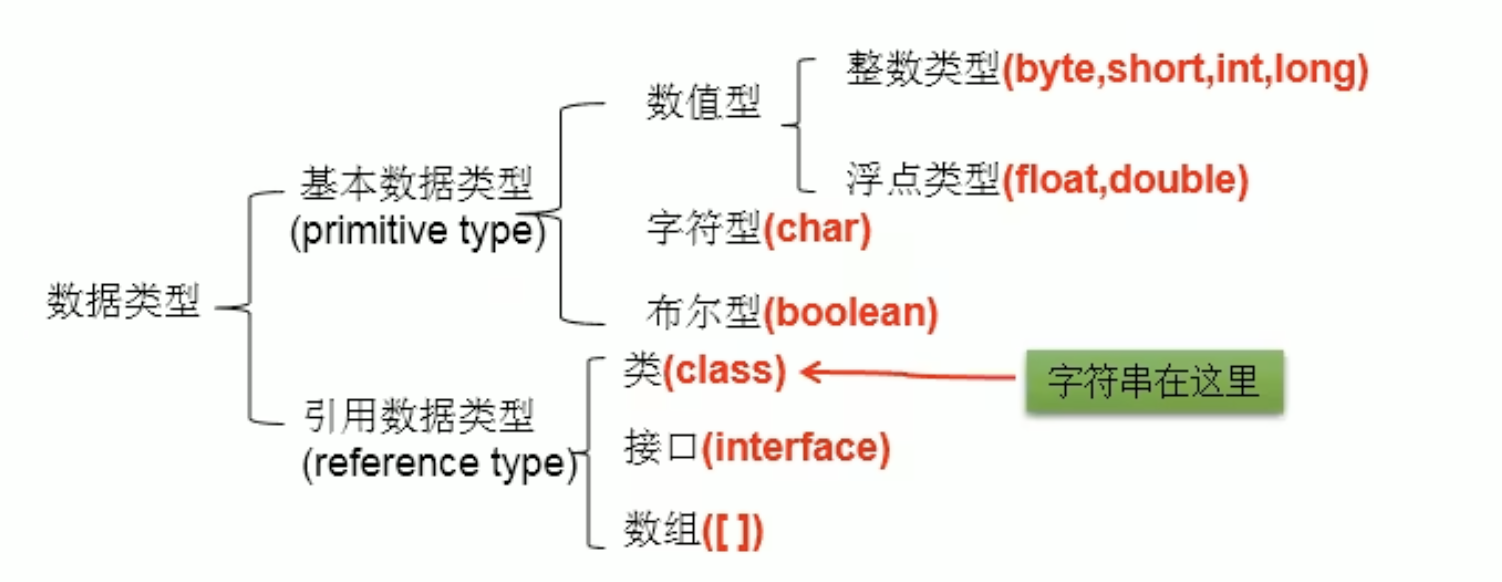 数据类型

基本数据类型
(primitive type)

数值型

整数类型(byte,short,int,long)

浮点类型(float,double)

字符型(char)

布尔型(boolean)

引用数据类型
(reference type)

类(class)

字符串在这里

接口(interface)

数组([ ])